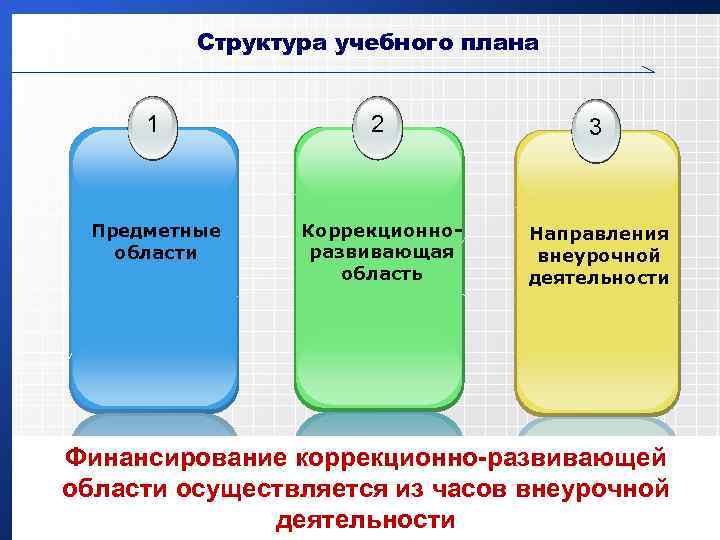 Структура учебного плана

1

Предметные области

2

Коррекционно-развивающая область

3

Направления внеурочной деятельности

Финансирование коррекционно-развивающей области осуществляется из часов внеурочной деятельности